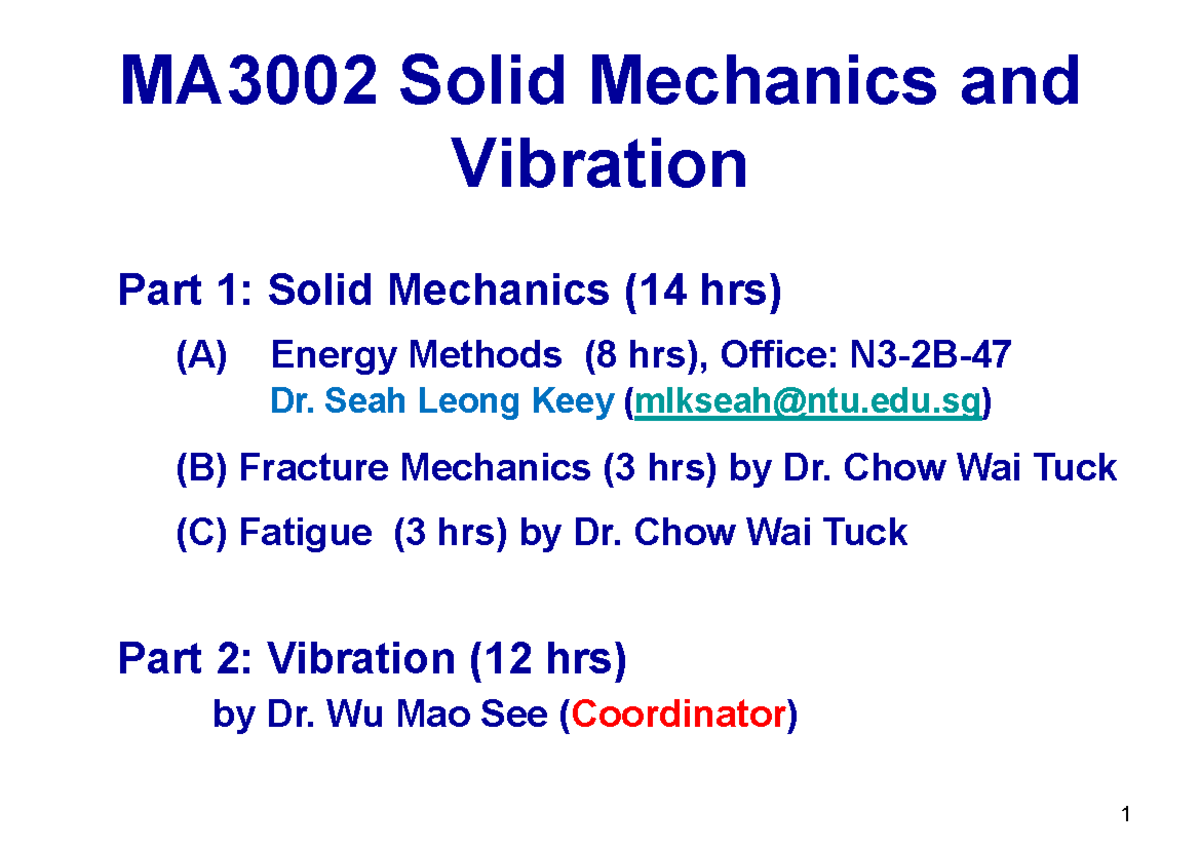 MA3002 Solid Mechanics and Vibration

Part 1: Solid Mechanics (14 hrs)

(A) Energy Methods (8 hrs), Office: N3-2B-47
Dr. Seah Leong Keey (mlkseah@ntu.edu.sg)

(B) Fracture Mechanics (3 hrs) by Dr. Chow Wai Tuck

(C) Fatigue (3 hrs) by Dr. Chow Wai Tuck

Part 2: Vibration (12 hrs)
by Dr. Wu Mao See (Coordinator)

1